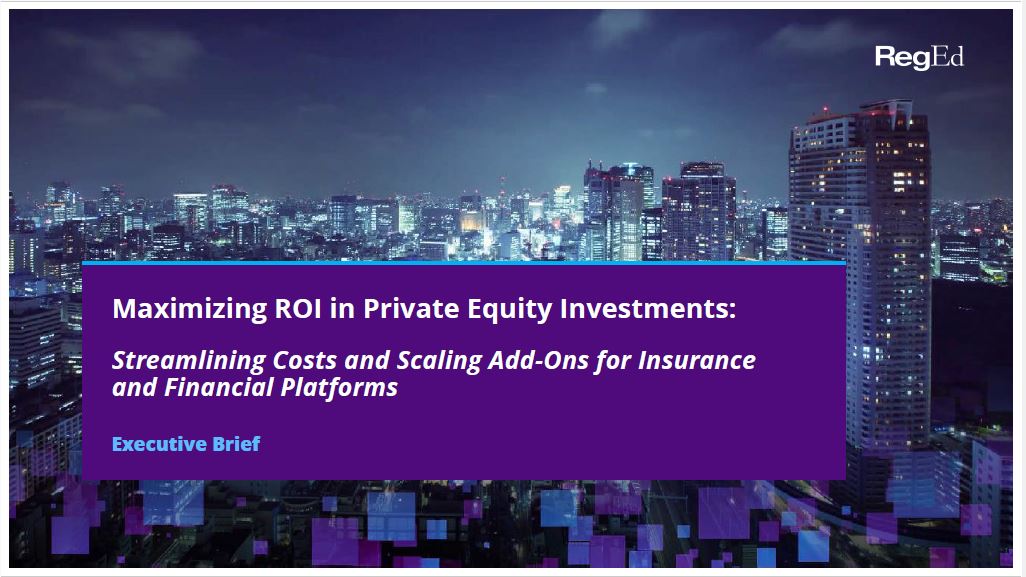 RegEd

Maximizing ROI in Private Equity Investments:

Streamlining Costs and Scaling Add-Ons for Insurance and Financial Platforms

Executive Brief